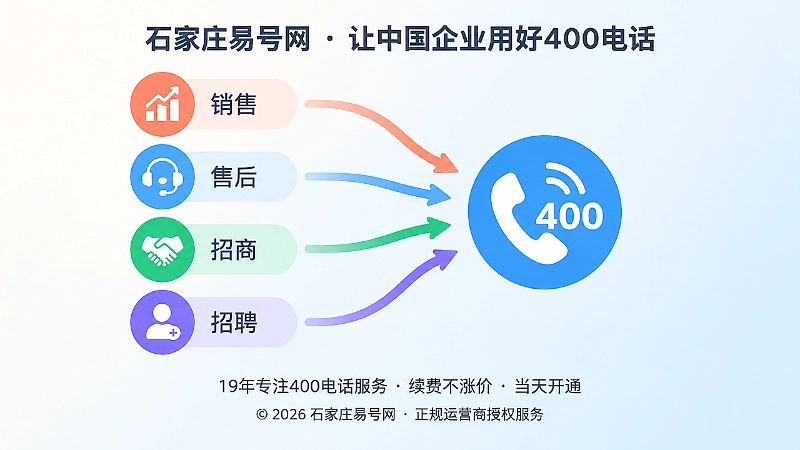 石家庄易号网 · 让中国企业用好400电话

销售

售后

招商

招聘

400

19年专注400电话服务 · 续费不涨价 · 当天开通

© 2026 石家庄易号网 · 正规运营商授权服务